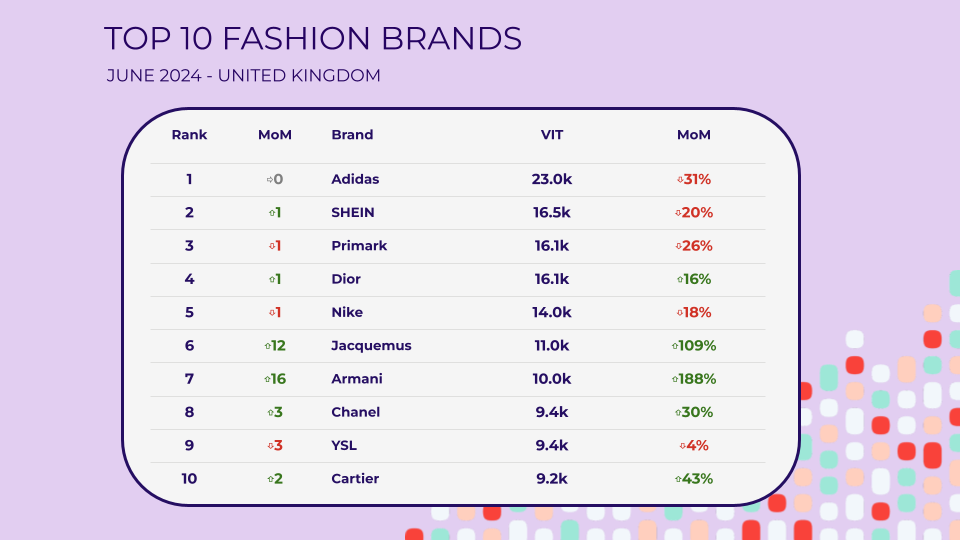 TOP 10 FASHION BRANDS

JUNE 2024 - UNITED KINGDOM

| Rank | MoM | Brand | VIT | MoM |
|---|---|---|---|---|
| 1 | ⇨0 | Adidas | 23.0k | ⇩31% |
| 2 | ⇧1 | SHEIN | 16.5k | ⇩20% |
| 3 | ⇩1 | Primark | 16.1k | ⇩26% |
| 4 | ⇧1 | Dior | 16.1k | ⇧16% |
| 5 | ⇩1 | Nike | 14.0k | ⇩18% |
| 6 | ⇧12 | Jacquemus | 11.0k | ⇧109% |
| 7 | ⇧16 | Armani | 10.0k | ⇧188% |
| 8 | ⇧3 | Chanel | 9.4k | ⇧30% |
| 9 | ⇩3 | YSL | 9.4k | ⇩4% |
| 10 | ⇧2 | Cartier | 9.2k | ⇧43% |